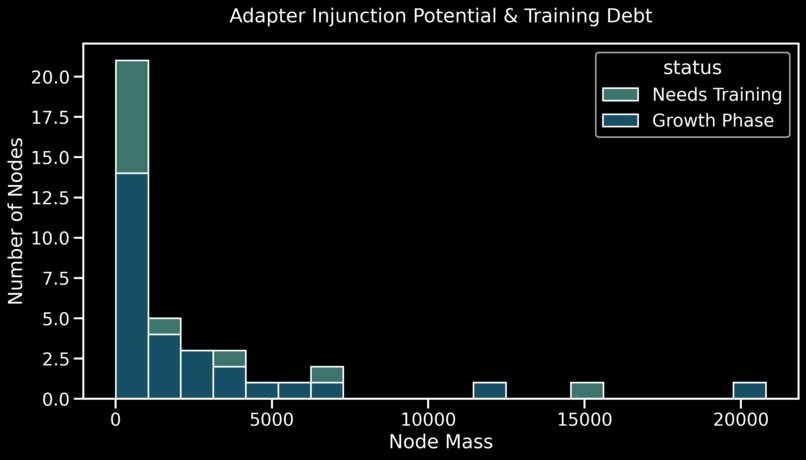 Adapter Injunction Potential & Training Debt

status
Needs Training
Growth Phase

Number of Nodes

20.0
17.5
15.0
12.5
10.0
7.5
5.0
2.5
0.0

0
5000
10000
15000
20000

Node Mass